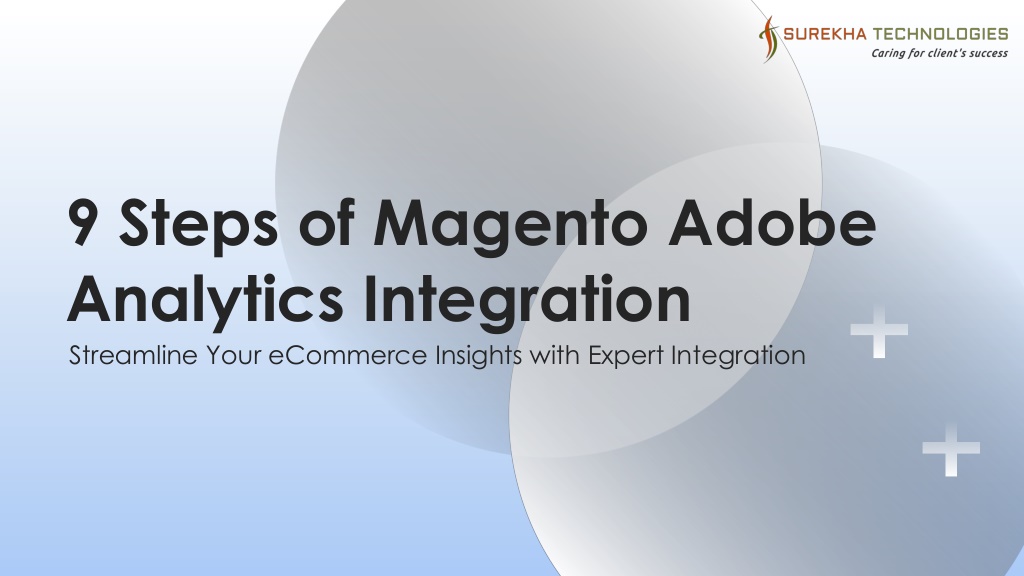 SUREKHA TECHNOLOGIES
Caring for client's success

9 Steps of Magento Adobe Analytics Integration

Streamline Your eCommerce Insights with Expert Integration